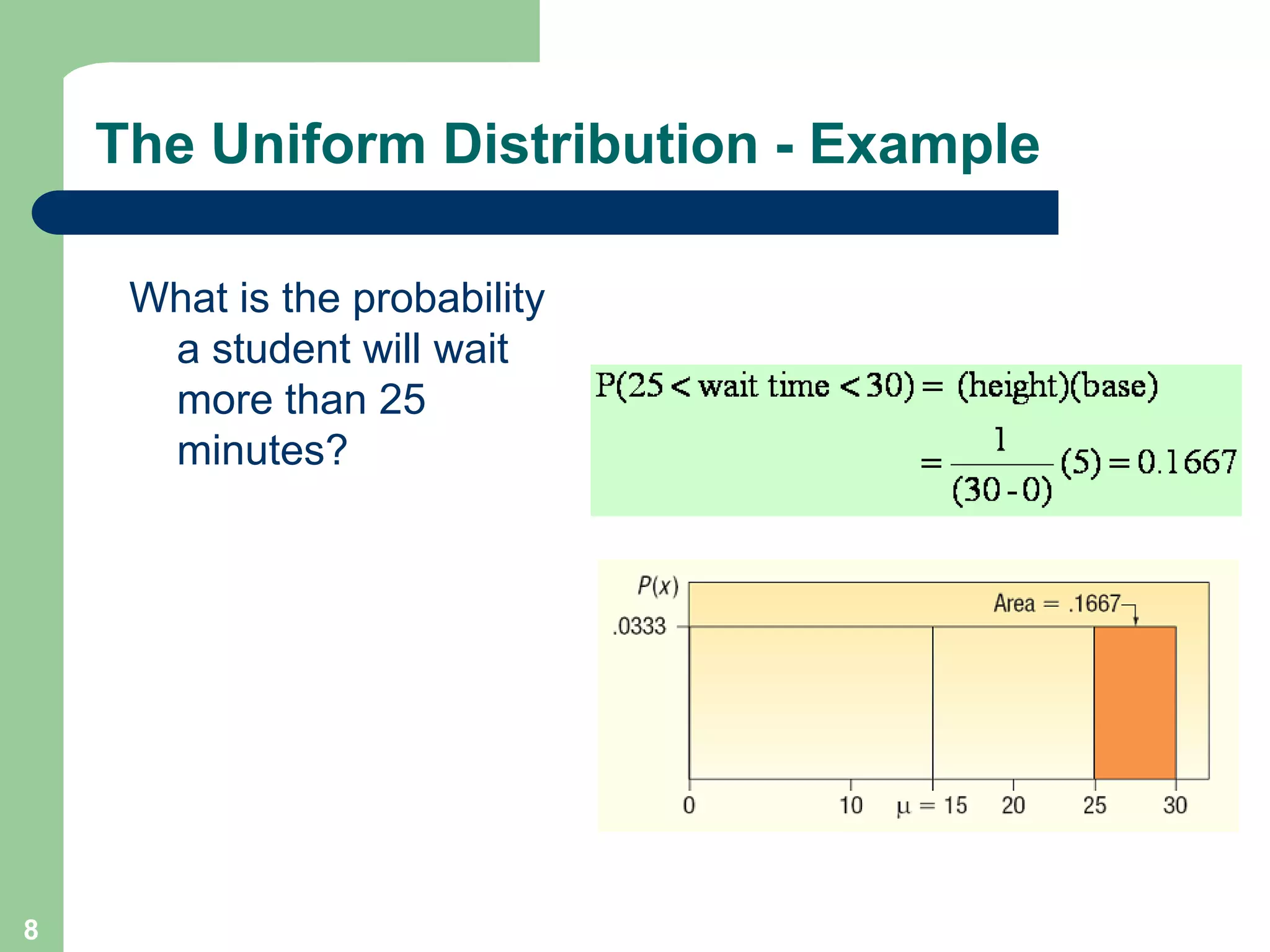 The Uniform Distribution - Example

What is the probability a student will wait more than 25 minutes?

$P(25 < \text{wait time} < 30) = (\text{height})(\text{base})$

$= \frac{1}{(30-0)}(5) = 0.1667$

$P(x)$

Area = .1667

.0333

0

10

$\mu = 15$

20

25

30

8